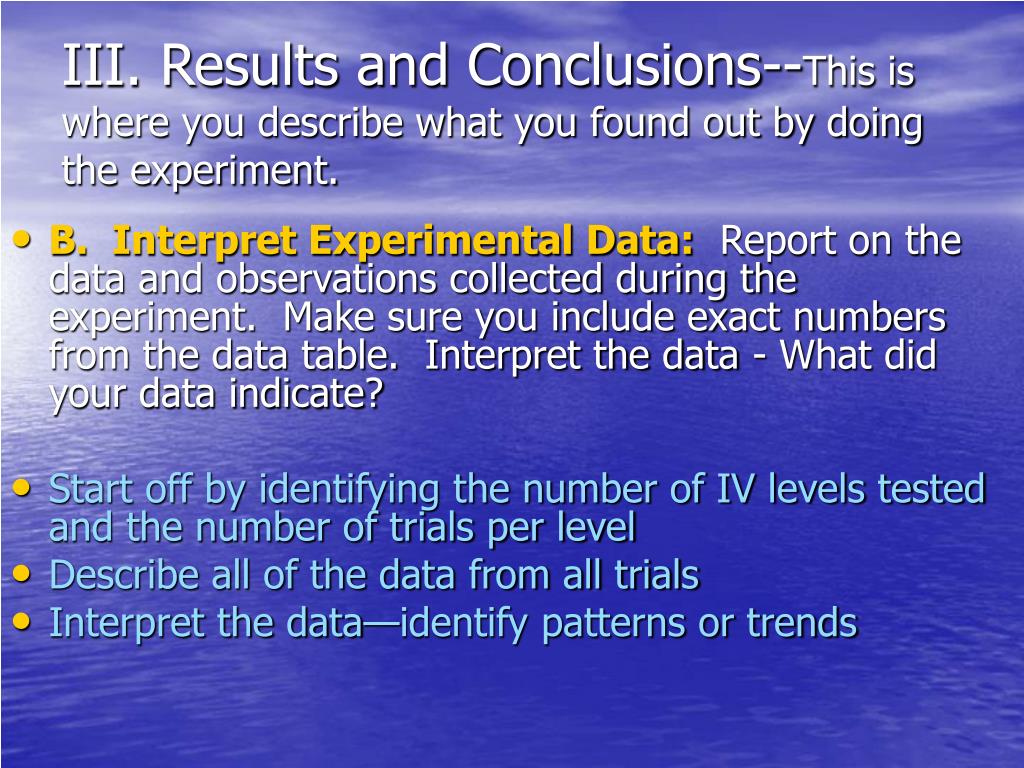 III. Results and Conclusions--This is where you describe what you found out by doing the experiment.

• B. Interpret Experimental Data: Report on the data and observations collected during the experiment. Make sure you include exact numbers from the data table. Interpret the data - What did your data indicate?

• Start off by identifying the number of IV levels tested and the number of trials per level
• Describe all of the data from all trials
• Interpret the data—identify patterns or trends